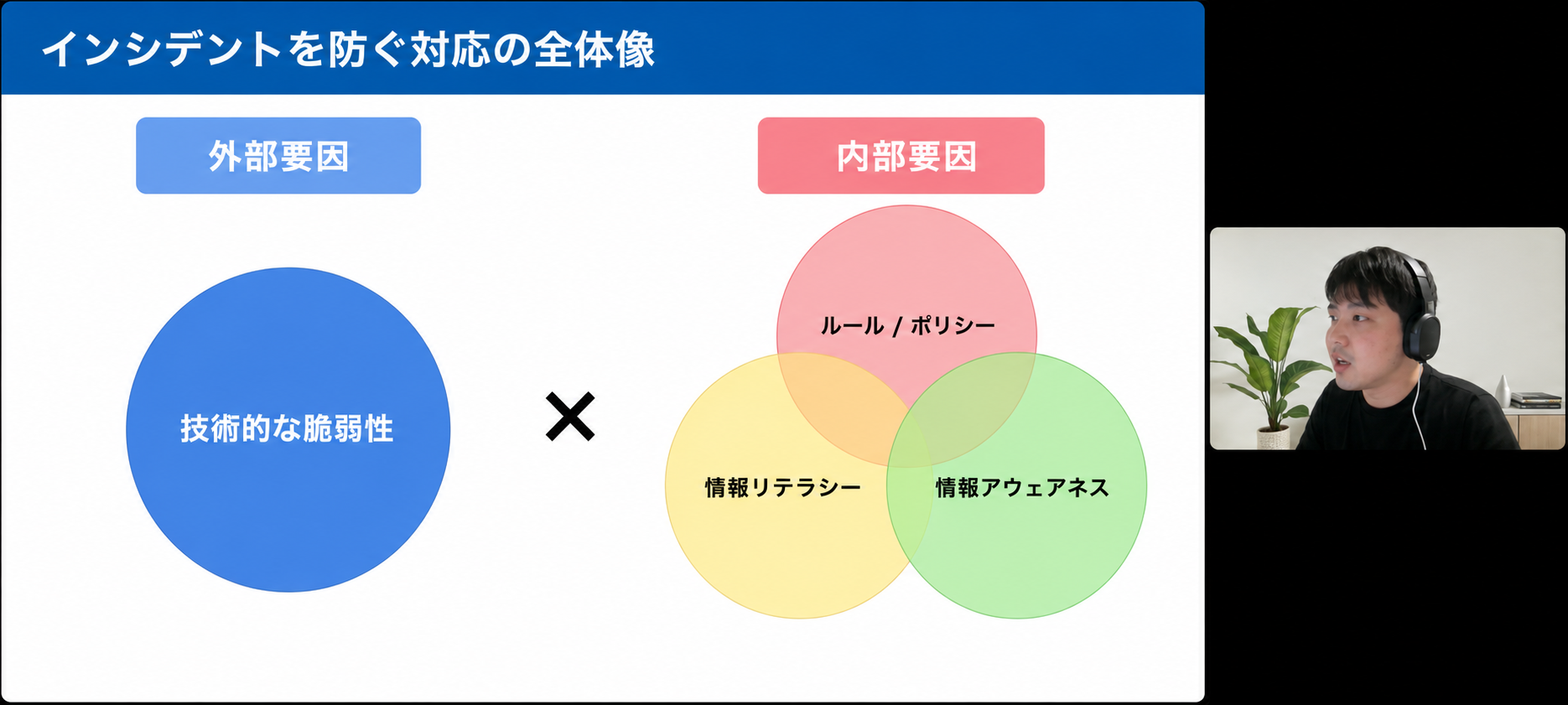 インシデントを防ぐ対応の全体像

外部要因

技術的な脆弱性

×

内部要因

ルール / ポリシー

情報リテラシー

情報アウェアネス